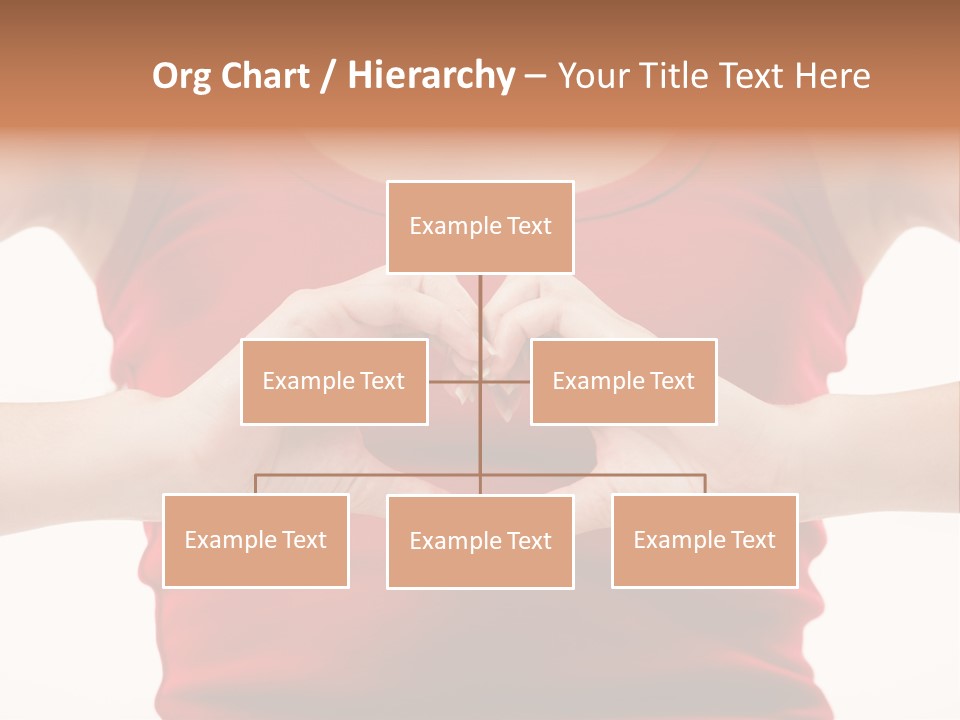 Org Chart / Hierarchy – Your Title Text Here

Example Text

Example Text

Example Text

Example Text

Example Text

Example Text